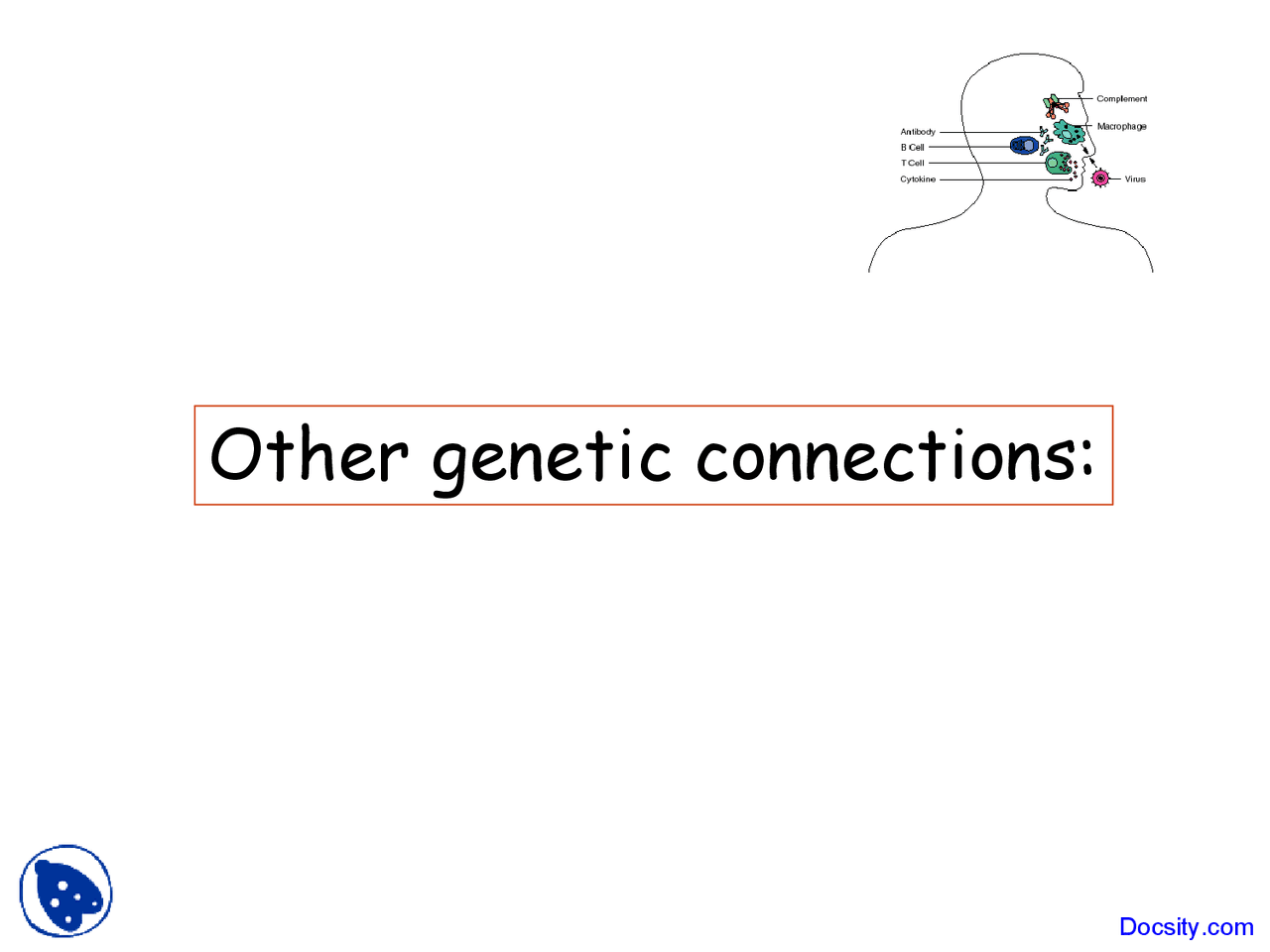 Complement
Macrophage
Antibody
B Cell
T Cell
Cytokine
Virus

Other genetic connections:

Docsity.com